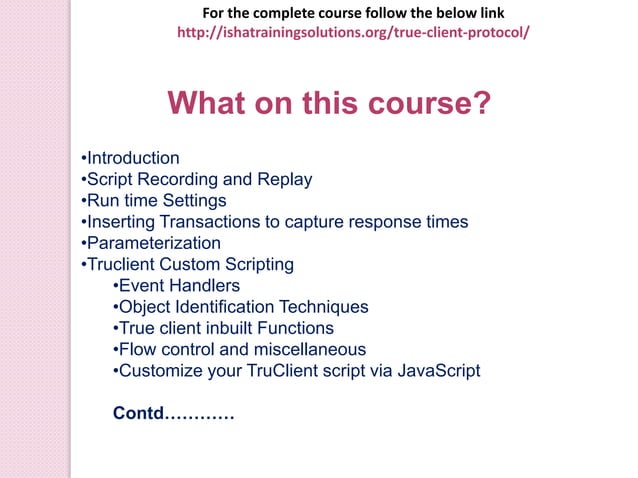 For the complete course follow the below link
http://ishatrainingsolutions.org/true-client-protocol/

What on this course?

•Introduction
•Script Recording and Replay
•Run time Settings
•Inserting Transactions to capture response times
•Parameterization
•Truclient Custom Scripting
•Event Handlers
•Object Identification Techniques
•True client inbuilt Functions
•Flow control and miscellaneous
•Customize your TruClient script via JavaScript

Contd…………